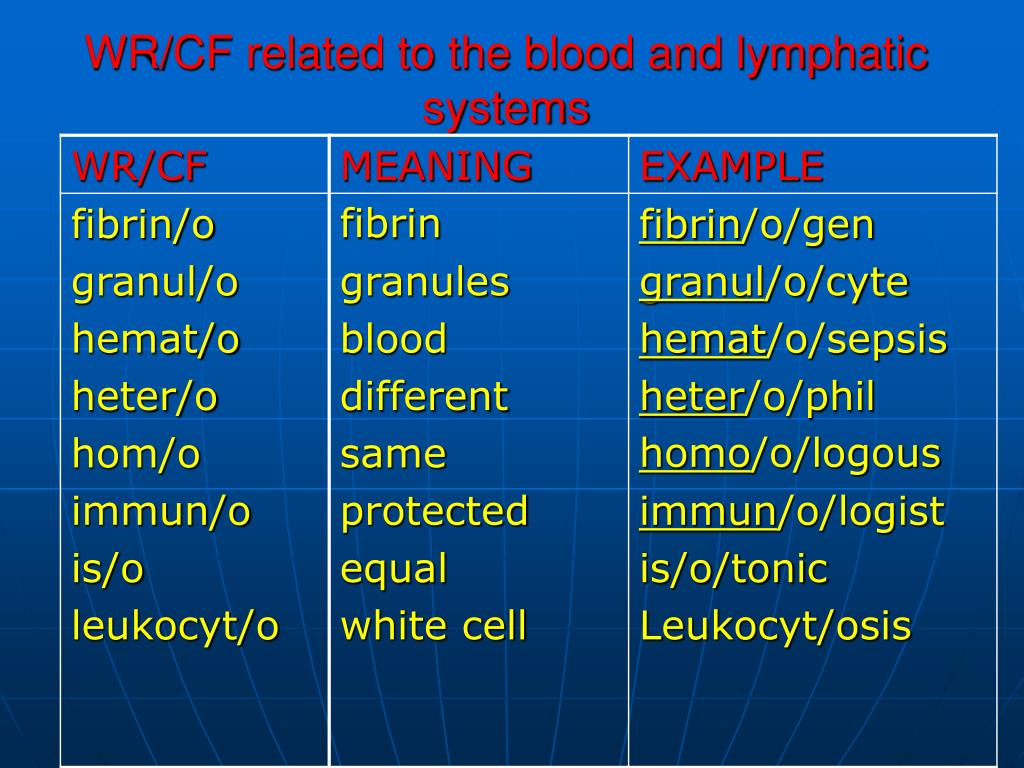 WR/CF related to the blood and lymphatic systems

| WR/CF | MEANING | EXAMPLE |
|---|---|---|
| fibrin/o | fibrin | fibrin/o/gen |
| granul/o | granules | granul/o/cyte |
| hemat/o | blood | hemat/o/sepsis |
| heter/o | different | heter/o/phil |
| hom/o | same | homo/o/logous |
| immun/o | protected | immun/o/logist |
| is/o | equal | is/o/tonic |
| leukocyt/o | white cell | Leukocyt/osis |